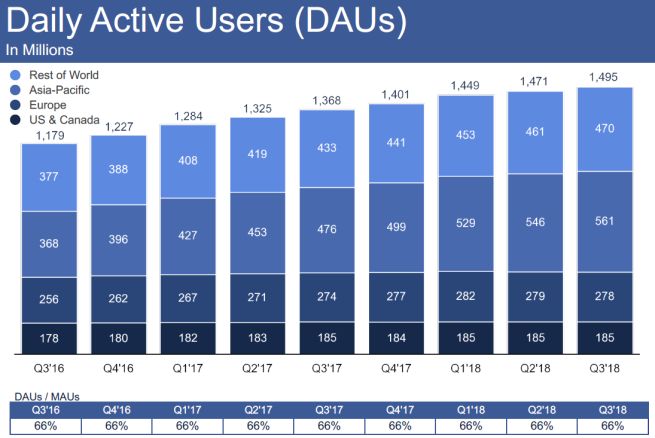 Daily Active Users (DAUs)
In Millions

Rest of World
Asia-Pacific
Europe
US & Canada

| | Q3'16 | Q4'16 | Q1'17 | Q2'17 | Q3'17 | Q4'17 | Q1'18 | Q2'18 | Q3'18 |
|---|---|---|---|---|---|---|---|---|---|
| Total | 1,179 | 1,227 | 1,284 | 1,325 | 1,368 | 1,401 | 1,449 | 1,471 | 1,495 |
| Rest of World | 377 | 388 | 408 | 419 | 433 | 441 | 453 | 461 | 470 |
| Asia-Pacific | 368 | 396 | 427 | 453 | 476 | 499 | 529 | 546 | 561 |
| Europe | 256 | 262 | 267 | 271 | 274 | 277 | 282 | 279 | 278 |
| US & Canada | 178 | 180 | 182 | 183 | 185 | 184 | 185 | 185 | 185 |

DAUs / MAUs

| Q3'16 | Q4'16 | Q1'17 | Q2'17 | Q3'17 | Q4'17 | Q1'18 | Q2'18 | Q3'18 |
|---|---|---|---|---|---|---|---|---|
| 66% | 66% | 66% | 66% | 66% | 66% | 66% | 66% | 66% |